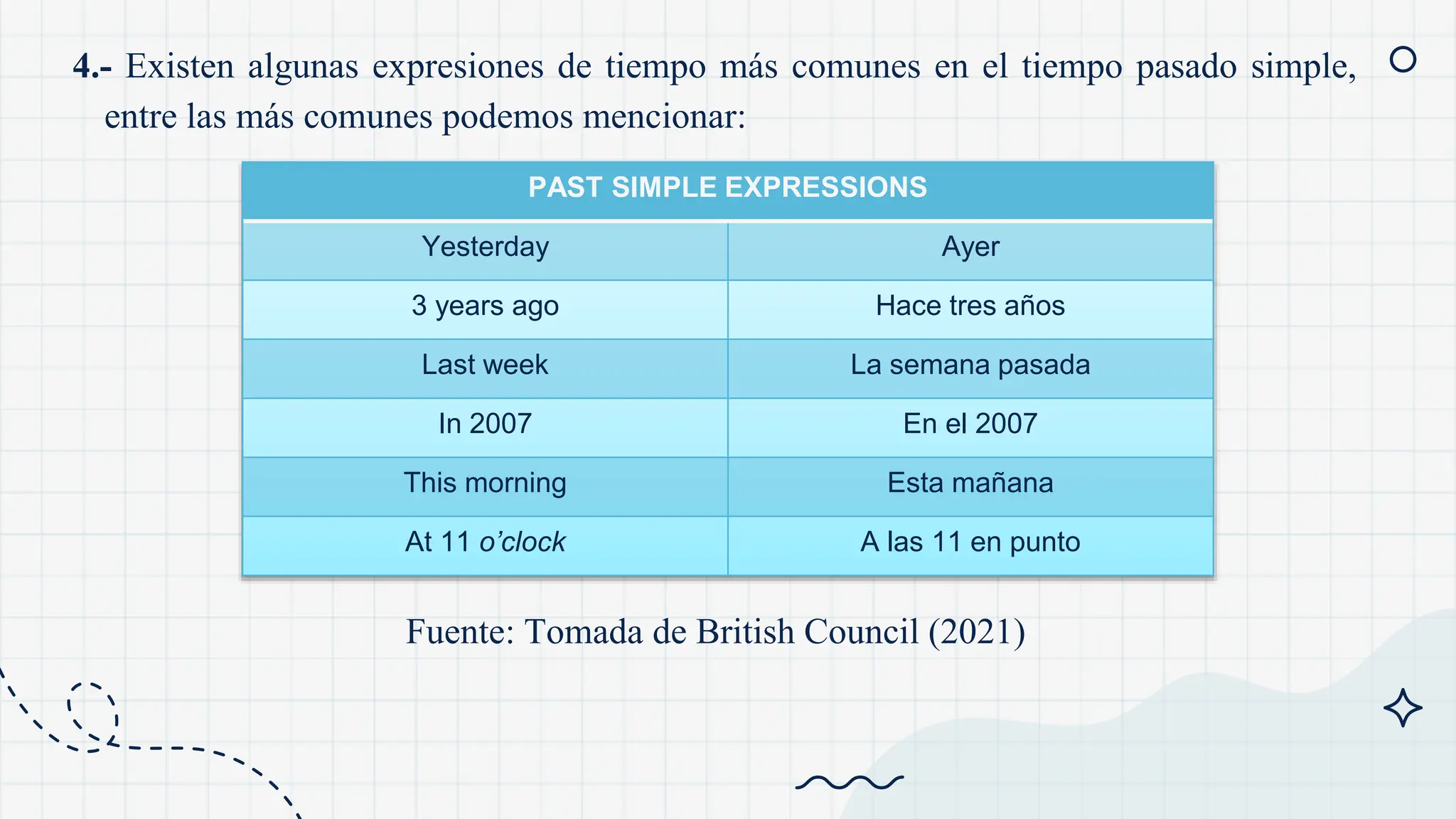 4.- Existen algunas expresiones de tiempo más comunes en el tiempo pasado simple, entre las más comunes podemos mencionar:

| PAST SIMPLE EXPRESSIONS | |
|---|---|
| Yesterday | Ayer |
| 3 years ago | Hace tres años |
| Last week | La semana pasada |
| In 2007 | En el 2007 |
| This morning | Esta mañana |
| At 11 o'clock | A las 11 en punto |

Fuente: Tomada de British Council (2021)